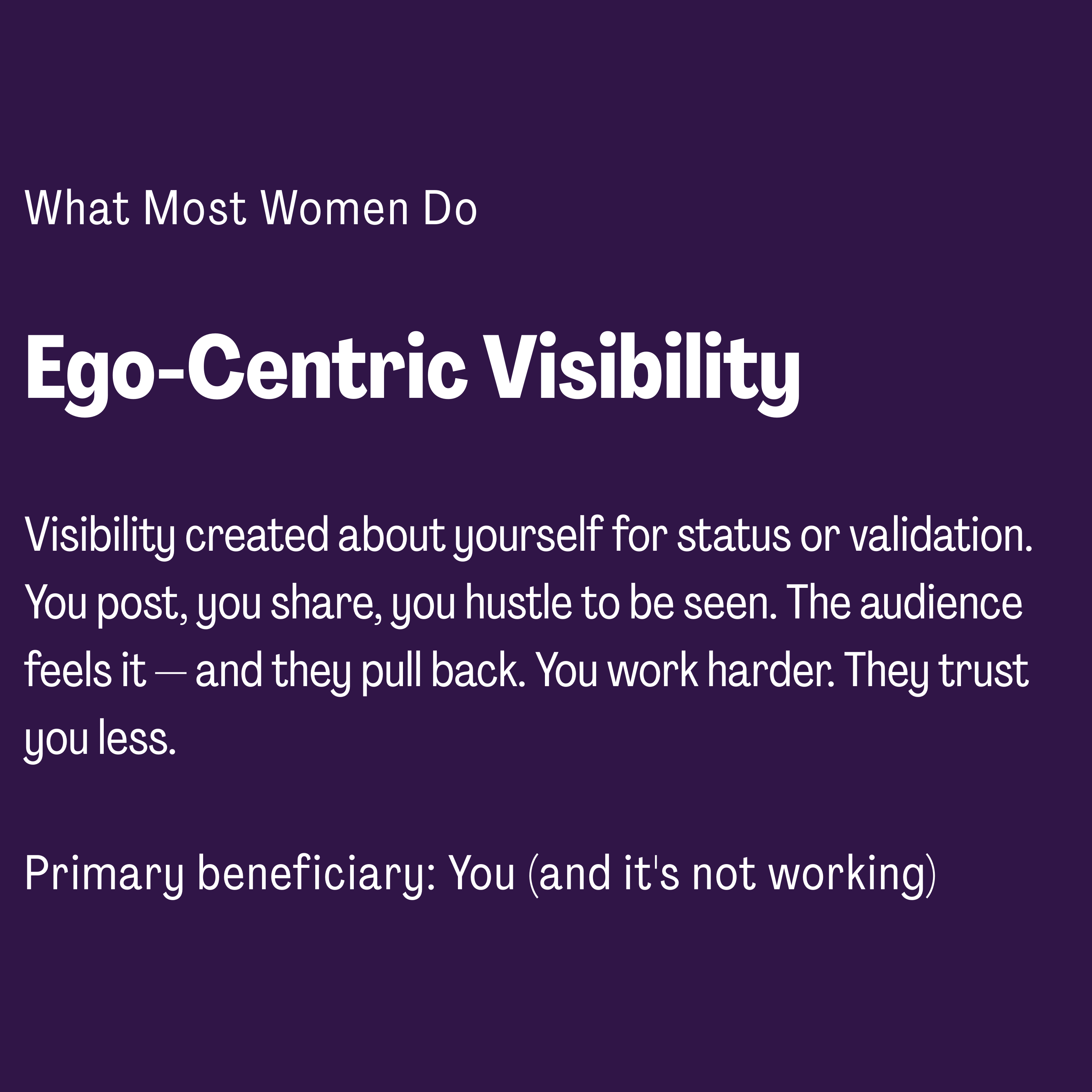 What Most Women Do

Ego-Centric Visibility

Visibility created about yourself for status or validation. You post, you share, you hustle to be seen. The audience feels it — and they pull back. You work harder. They trust you less.

Primary beneficiary: You (and it's not working)